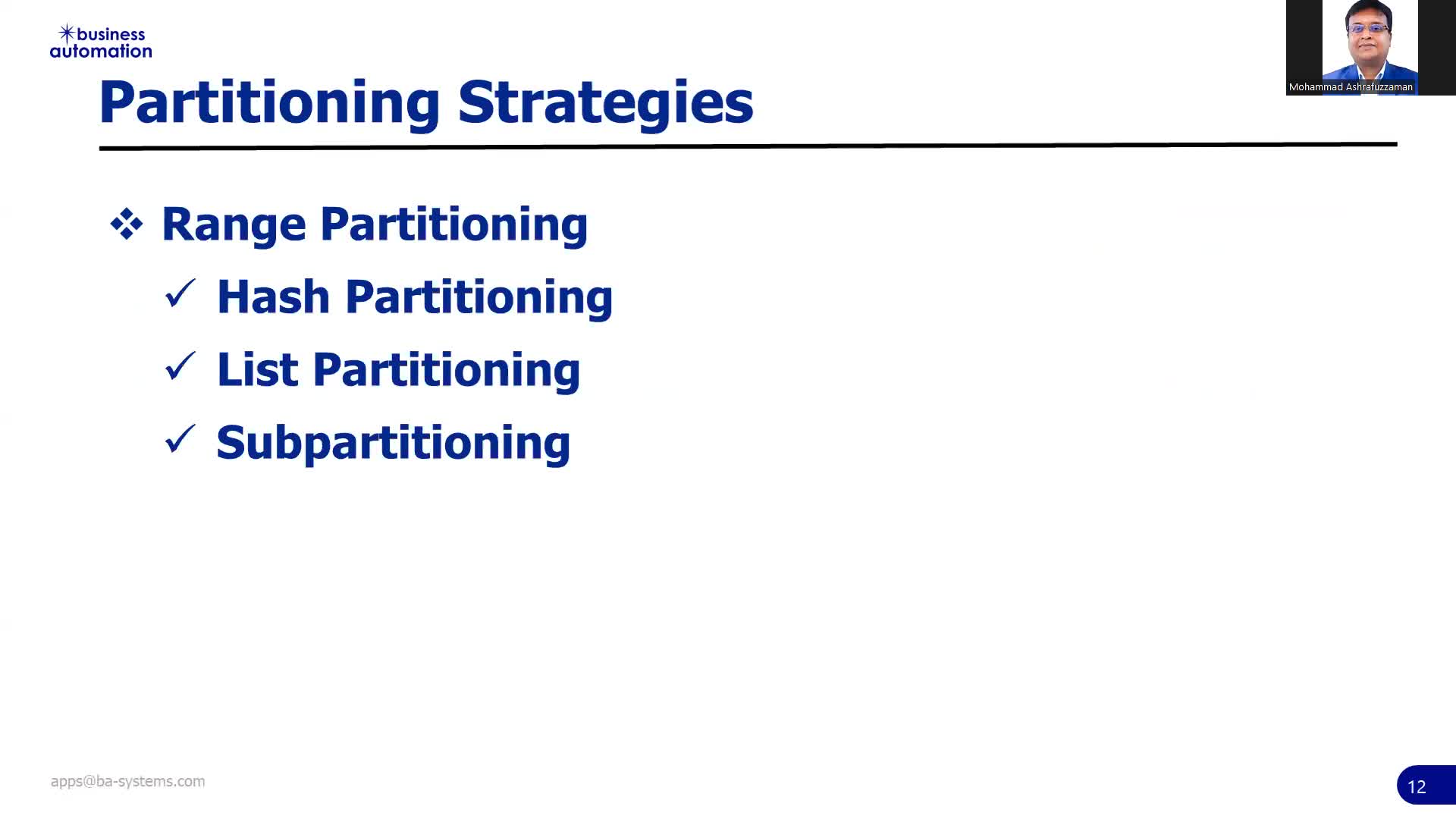 business automation

Mohammad Ashrafuzzaman

Partitioning Strategies

❖ Range Partitioning

✓ Hash Partitioning

✓ List Partitioning

✓ Subpartitioning

apps@ba-systems.com

12